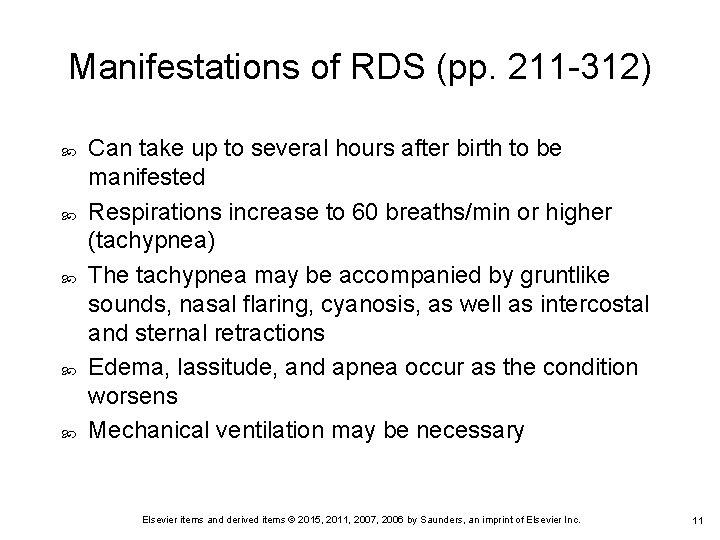 Manifestations of RDS (pp. 211-312)

Can take up to several hours after birth to be manifested

Respirations increase to 60 breaths/min or higher (tachypnea)

The tachypnea may be accompanied by gruntlike sounds, nasal flaring, cyanosis, as well as intercostal and sternal retractions

Edema, lassitude, and apnea occur as the condition worsens

Mechanical ventilation may be necessary

Elsevier items and derived items © 2015, 2011, 2007, 2006 by Saunders, an imprint of Elsevier Inc.

11